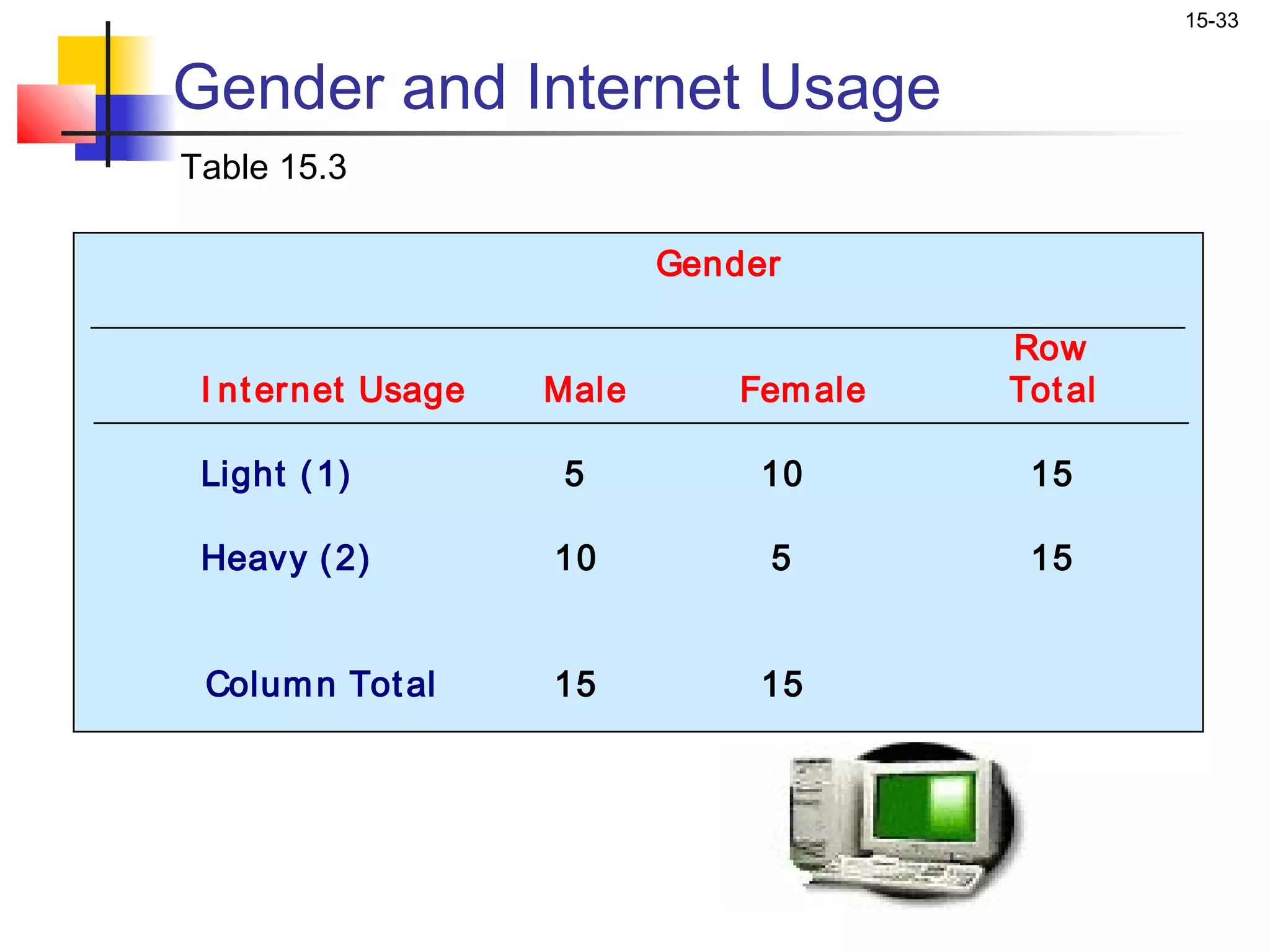 15-33

Gender and Internet Usage

Table 15.3

Gender

| Internet Usage | Male | Female | Row Total |
|---|---|---|---|
| Light (1) | 5 | 10 | 15 |
| Heavy (2) | 10 | 5 | 15 |
| Column Total | 15 | 15 | |